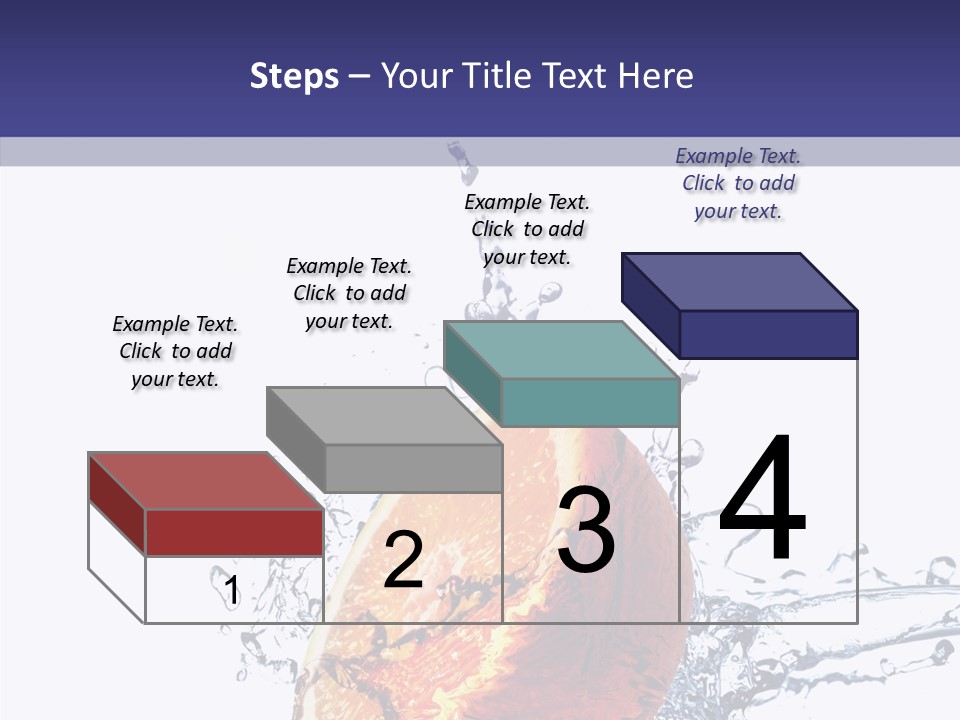 Steps – Your Title Text Here

Example Text. Click to add your text.

Example Text. Click to add your text.

Example Text. Click to add your text.

Example Text. Click to add your text.

1

2

3

4